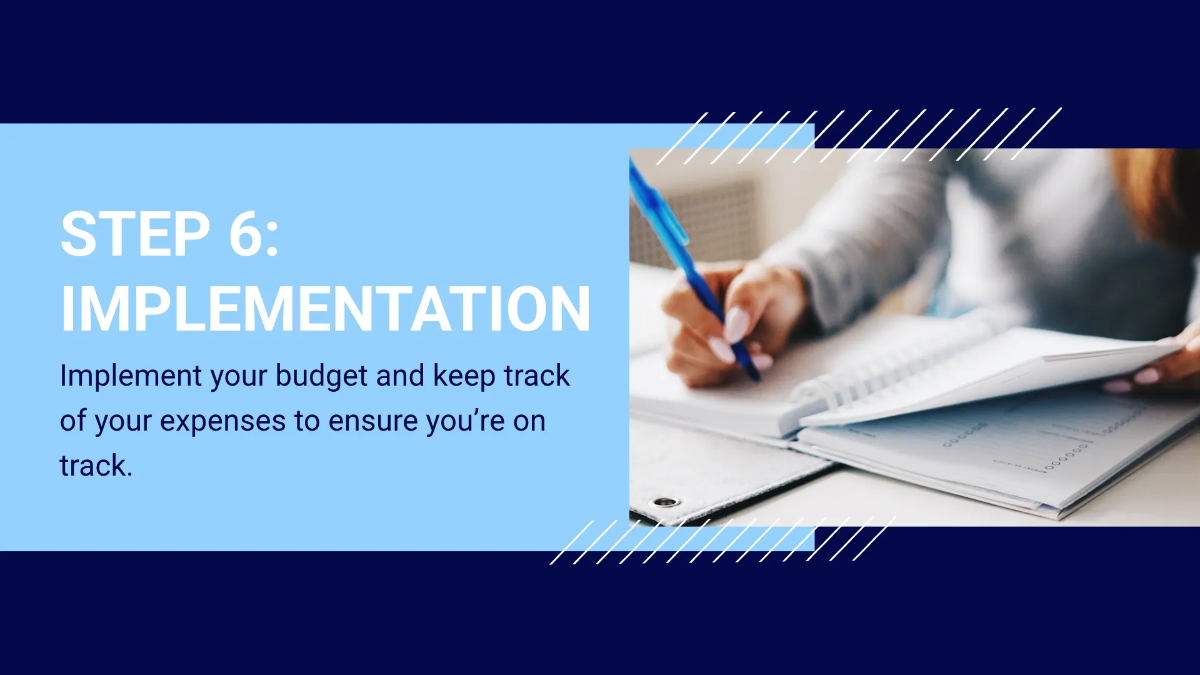 STEP 6: IMPLEMENTATION

Implement your budget and keep track of your expenses to ensure you’re on track.